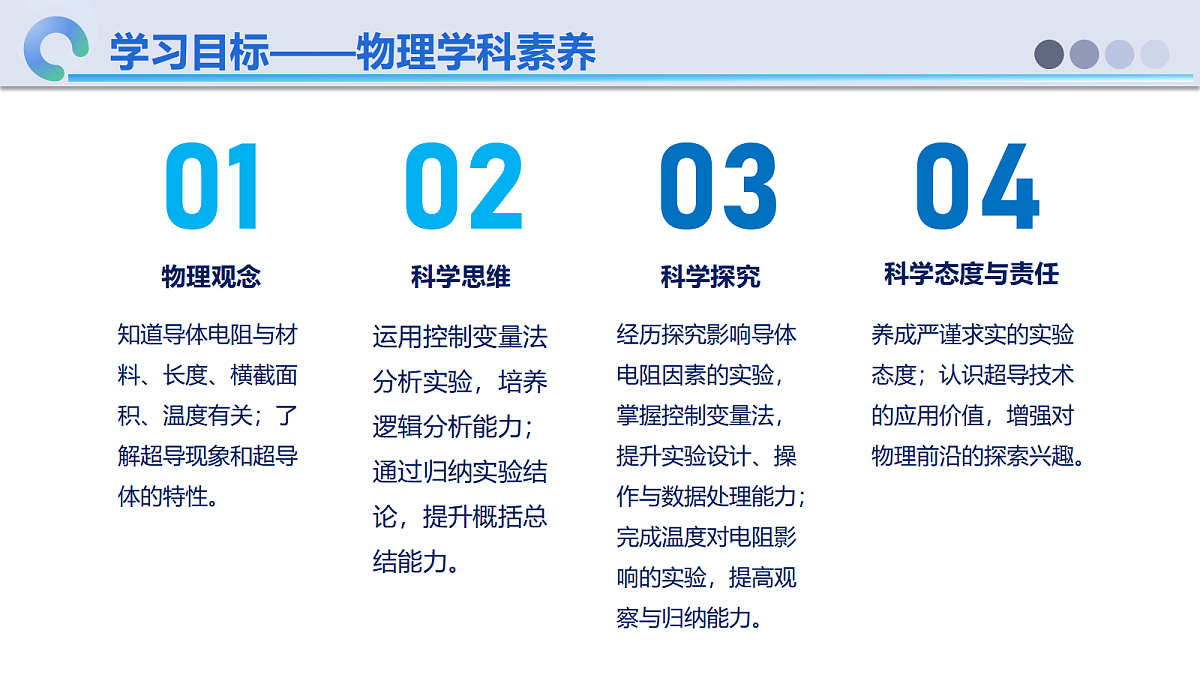 学习目标——物理学科素养

01

物理观念

知道导体电阻与材料、长度、横截面积、温度有关；了解超导现象和超导体的特性。

02

科学思维

运用控制变量法分析实验，培养逻辑分析能力；通过归纳实验结论，提升概括总结能力。

03

科学探究

经历探究影响导体电阻因素的实验，掌握控制变量法，提升实验设计、操作与数据处理能力；完成温度对电阻影响的实验，提高观察与归纳能力。

04

科学态度与责任

养成严谨求实的实验态度；认识超导技术的应用价值，增强对物理前沿的探索兴趣。